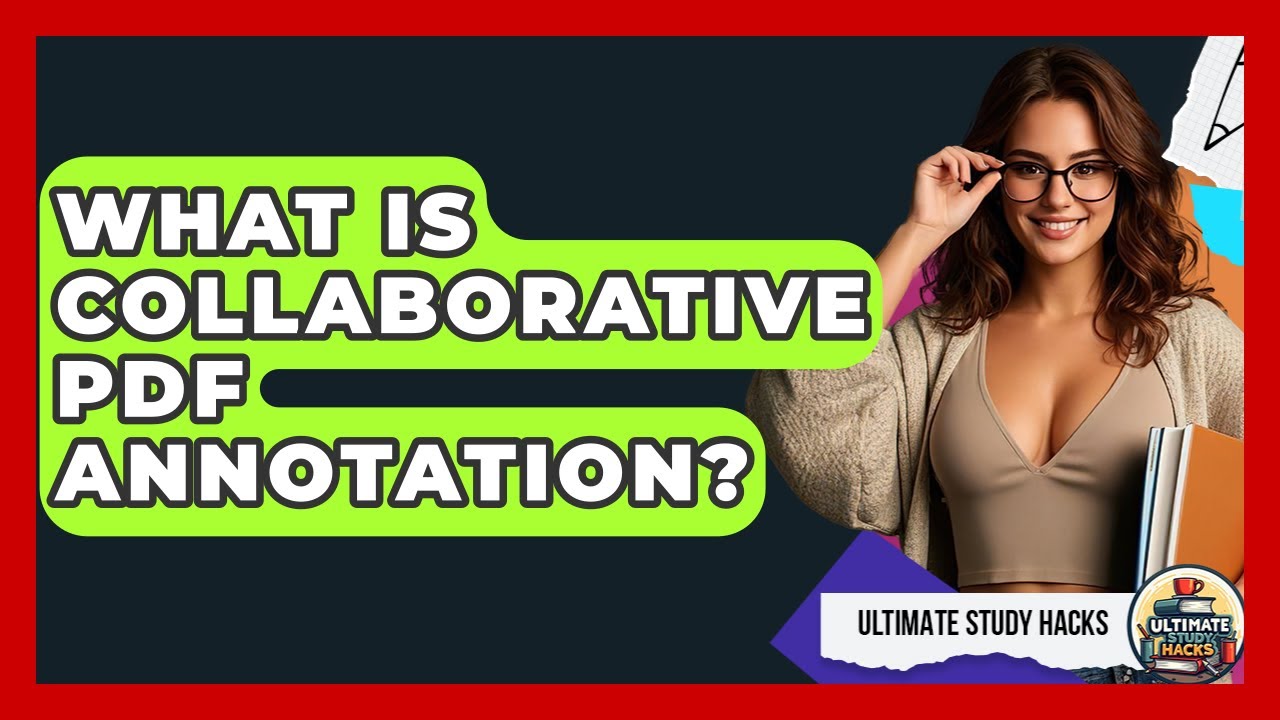 WHAT IS COLLABORATIVE PDF ANNOTATION?

ULTIMATE STUDY HACKS

ULTIMATE STUDY HACKS